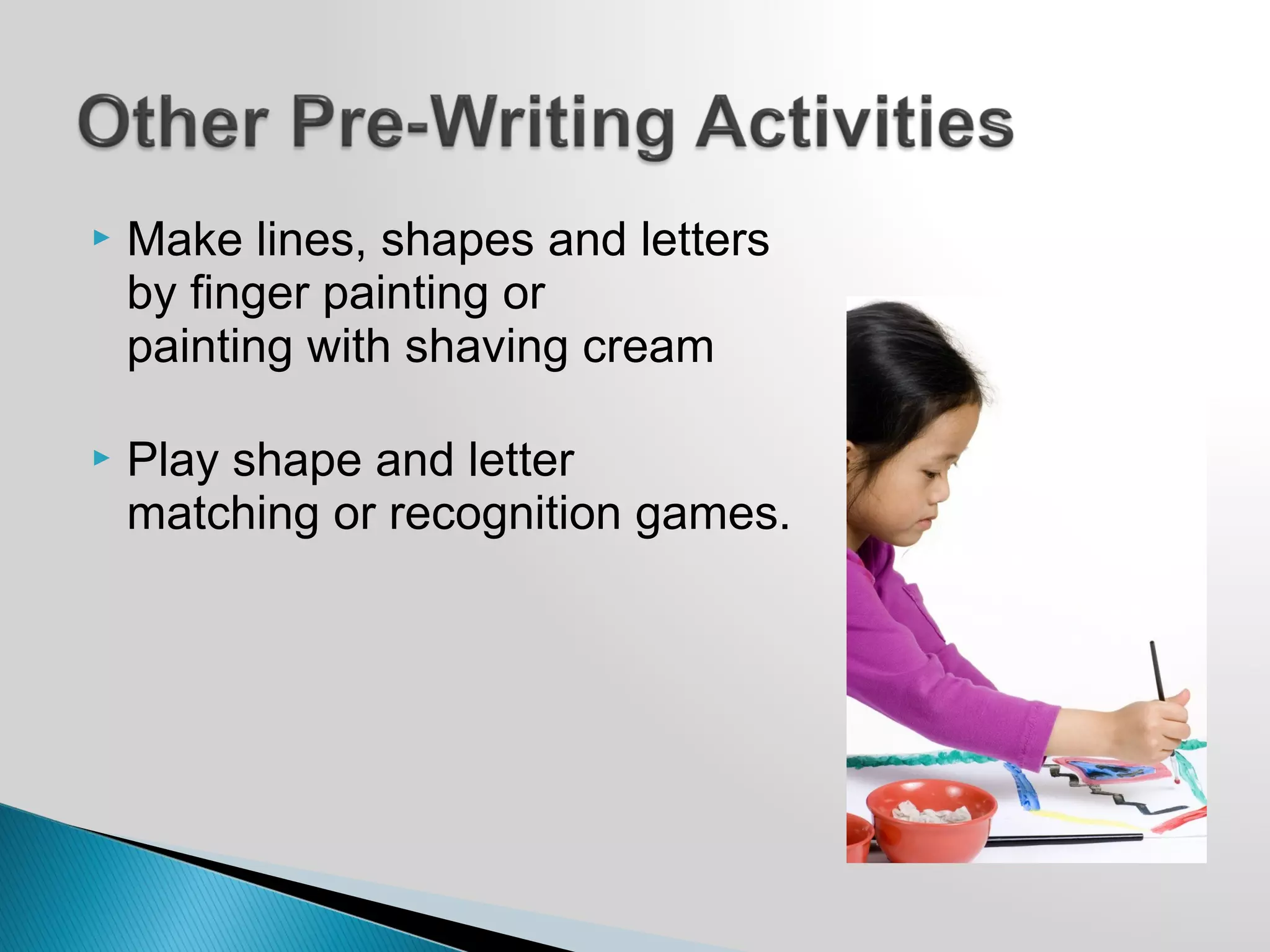 Other Pre-Writing Activities

▸ Make lines, shapes and letters by finger painting or painting with shaving cream

▸ Play shape and letter matching or recognition games.